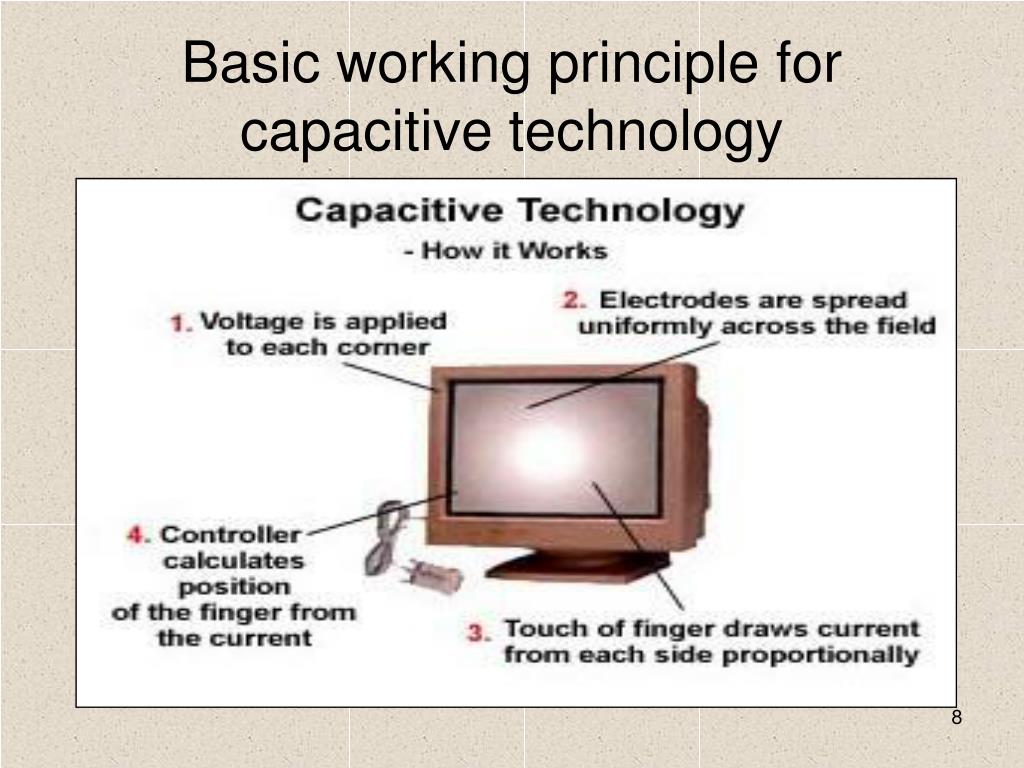 Basic working principle for capacitive technology

Capacitive Technology
- How it Works

1. Voltage is applied to each corner

2. Electrodes are spread uniformly across the field

4. Controller calculates position of the finger from the current

3. Touch of finger draws current from each side proportionally

8